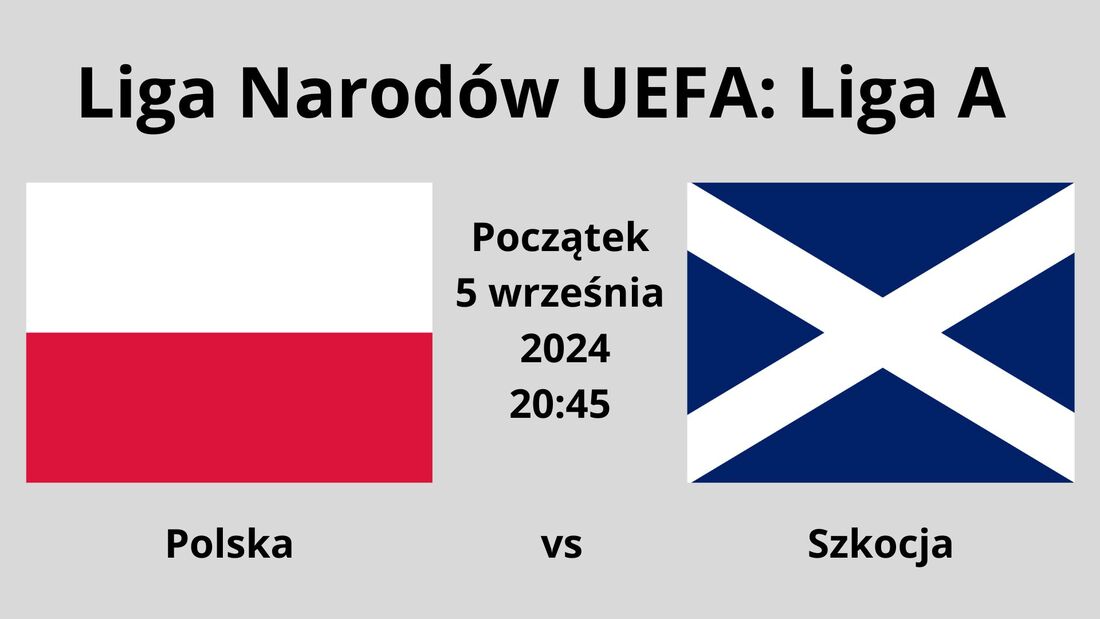 Liga Narodów UEFA: Liga A

Początek
5 września
2024
20:45

Polska

vs

Szkocja